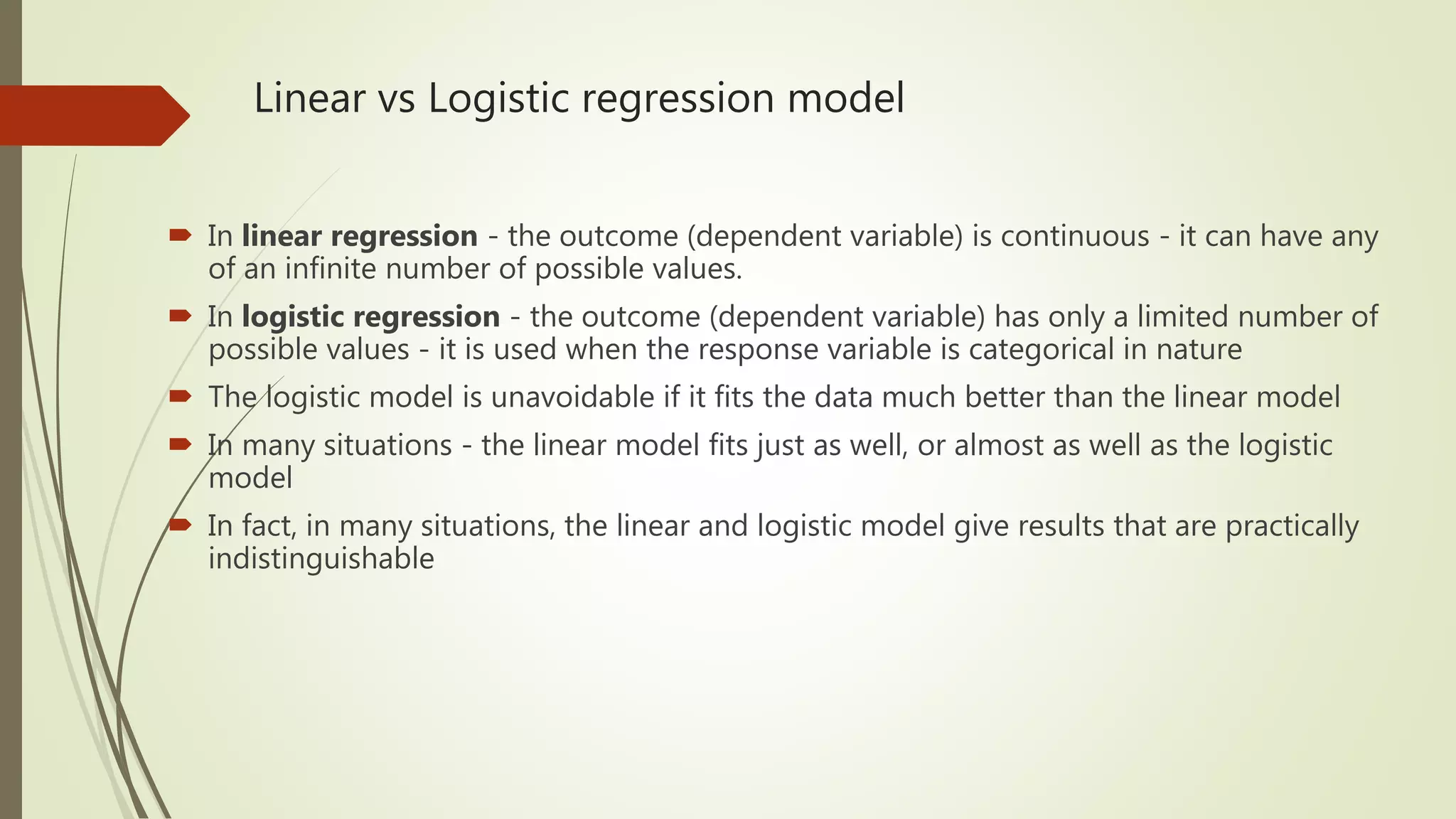 Linear vs Logistic regression model

In linear regression - the outcome (dependent variable) is continuous - it can have any of an infinite number of possible values.

In logistic regression - the outcome (dependent variable) has only a limited number of possible values - it is used when the response variable is categorical in nature

The logistic model is unavoidable if it fits the data much better than the linear model

In many situations - the linear model fits just as well, or almost as well as the logistic model

In fact, in many situations, the linear and logistic model give results that are practically indistinguishable